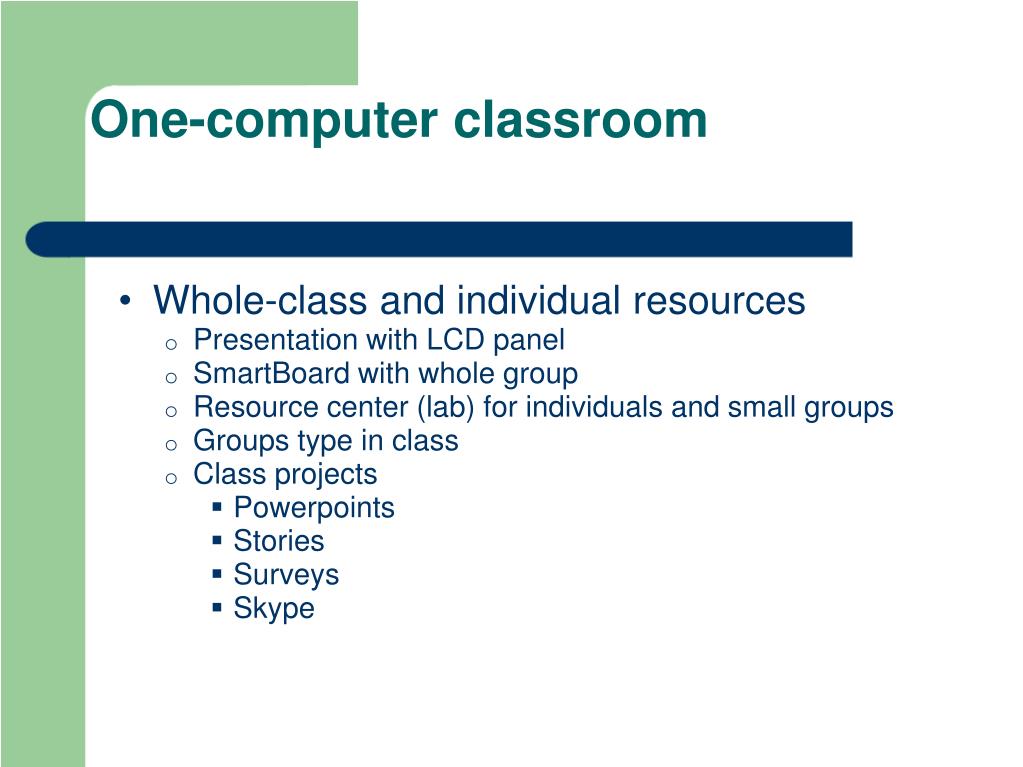 One-computer classroom

• Whole-class and individual resources
  o Presentation with LCD panel
  o SmartBoard with whole group
  o Resource center (lab) for individuals and small groups
  o Groups type in class
  o Class projects
    ▪ Powerpoints
    ▪ Stories
    ▪ Surveys
    ▪ Skype